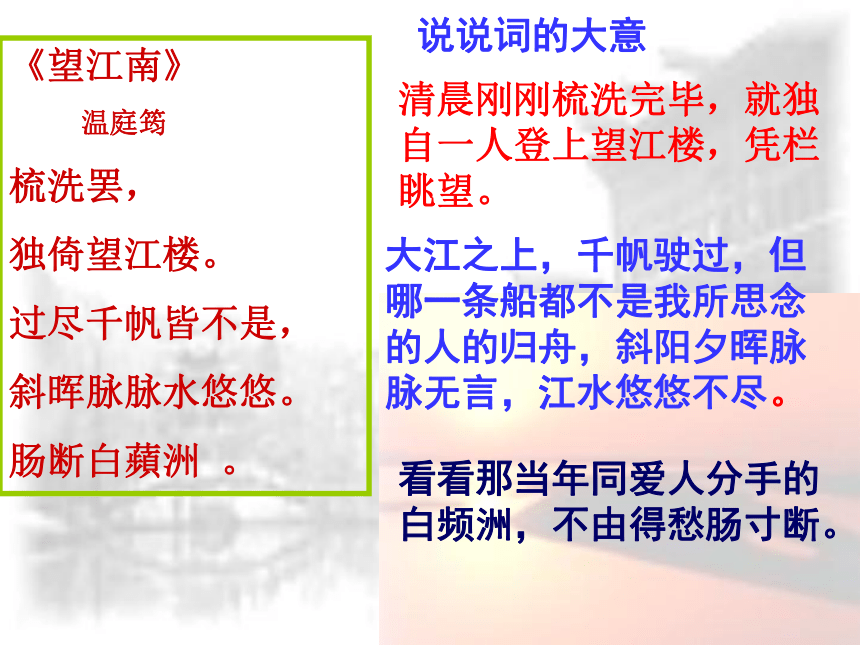 《望江南》

温庭筠

梳洗罢，

独倚望江楼。

过尽千帆皆不是，

斜晖脉脉水悠悠。

肠断白蘋洲 。

说说词的大意

清晨刚刚梳洗完毕，就独自一人登上望江楼，凭栏眺望。

大江之上，千帆驶过，但哪一条船都不是我所思念的人的归舟，斜阳夕晖脉脉无言，江水悠悠不尽。

看看那当年同爱人分手的白频洲，不由得愁肠寸断。